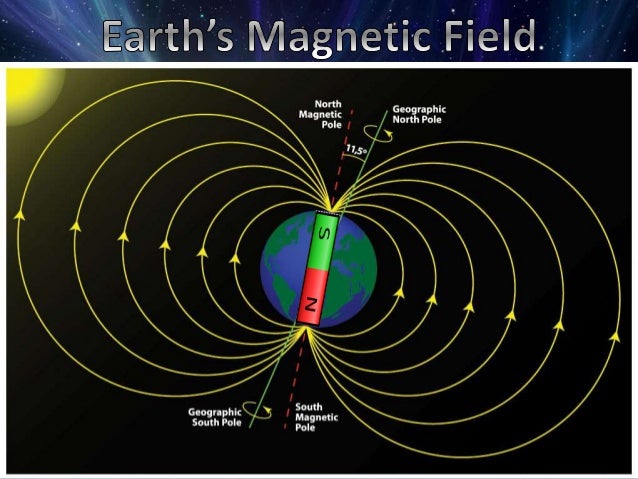 Earth's Magnetic Field

North Magnetic Pole

Geographic North Pole

11,5°

S

N

Geographic South Pole

South Magnetic Pole